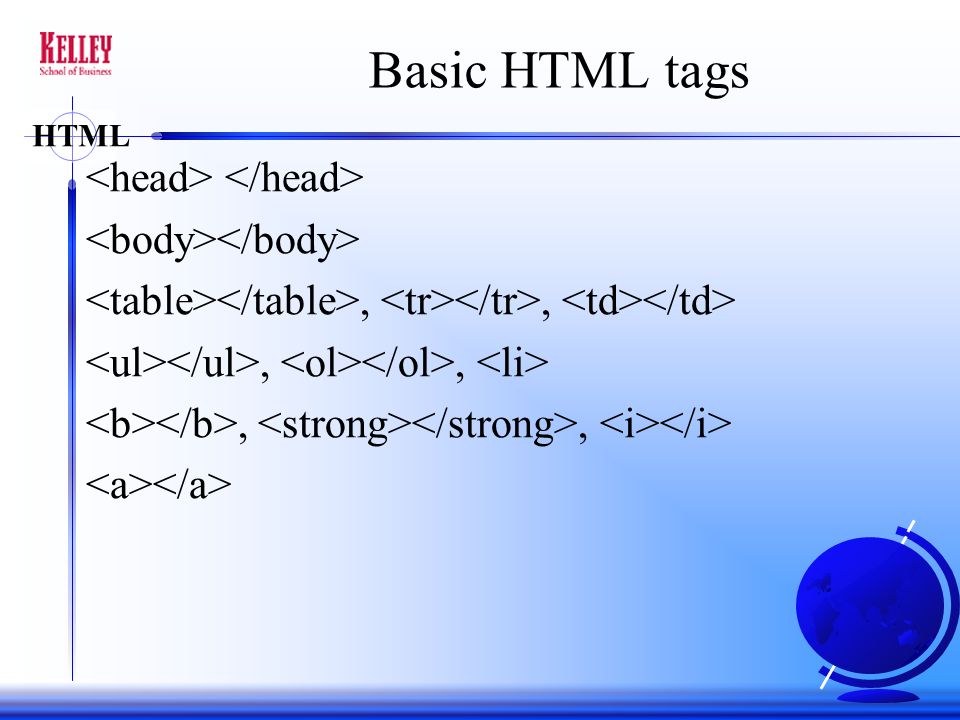 KELLEY
School of Business

Basic HTML tags

HTML

<head> </head>

<body></body>

<table></table>, <tr></tr>, <td></td>

<ul></ul>, <ol></ol>, <li>

<b></b>, <strong></strong>, <i></i>

<a></a>